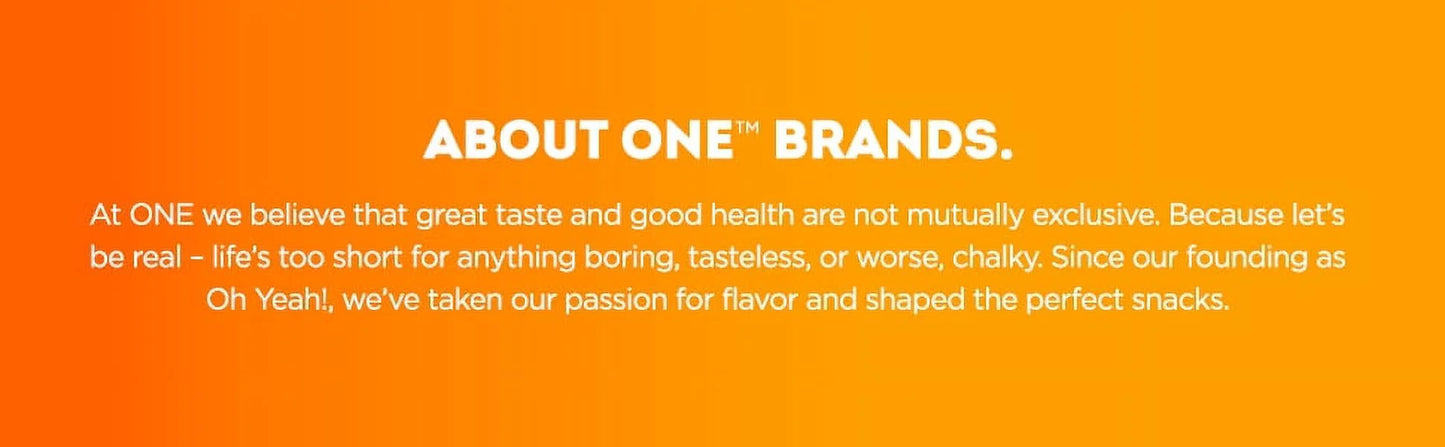 ABOUT ONE™ BRANDS.

At ONE we believe that great taste and good health are not mutually exclusive. Because let's be real – life's too short for anything boring, tasteless, or worse, chalky. Since our founding as Oh Yeah!, we've taken our passion for flavor and shaped the perfect snacks.